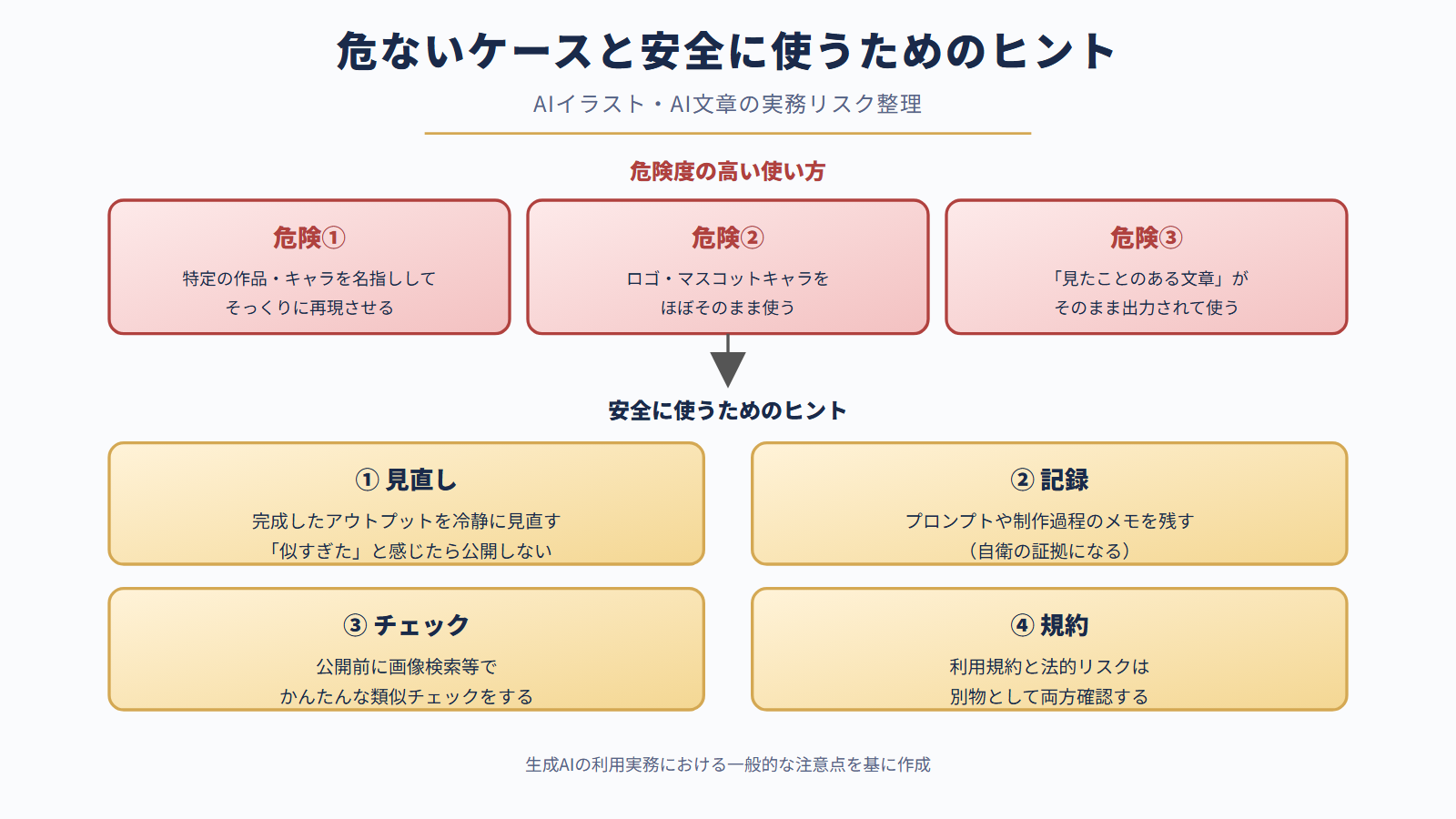 危ないケースと安全に使うためのヒント

AIイラスト・AI文章の実務リスク整理

危険度の高い使い方

危険①

特定の作品・キャラを名指しして
そっくりに再現させる

危険②

ロゴ・マスコットキャラを
ほぼそのまま使う

危険③

「見たことのある文章」が
そのまま出力されて使う

安全に使うためのヒント

① 見直し

完成したアウトプットを冷静に見直す
「似すぎた」と感じたら公開しない

② 記録

プロンプトや制作過程のメモを残す
（自衛の証拠になる）

③ チェック

公開前に画像検索等で
かんたんな類似チェックをする

④ 規約

利用規約と法的リスクは
別物として両方確認する

生成AIの利用実務における一般的な注意点を基に作成